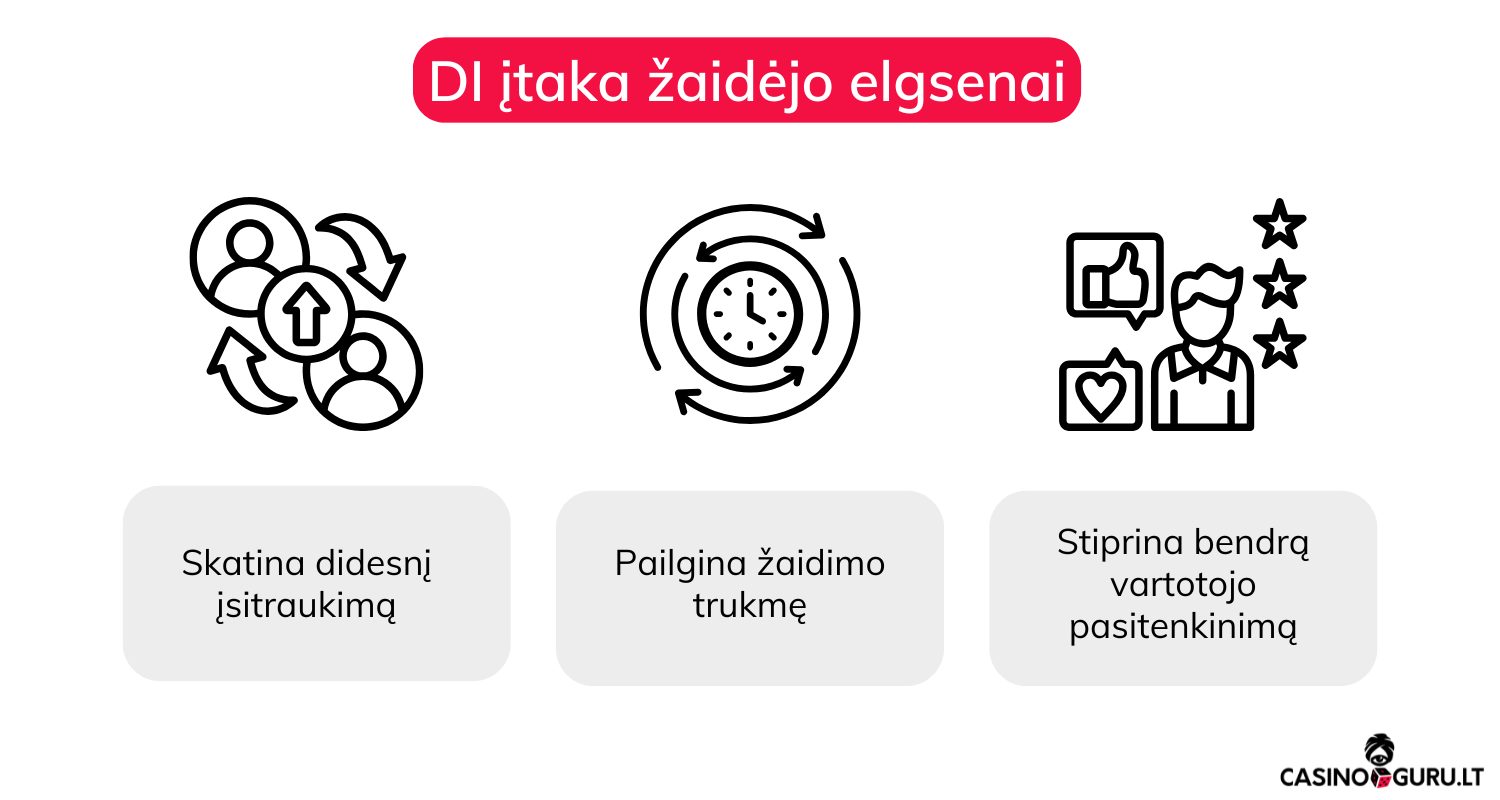 DI įtaka žaidėjo elgsenai

Skatina didesnį įsitraukimą

Pailgina žaidimo trukmę

Stiprina bendrą vartotojo pasitenkinimą

CASINO GURU.LT